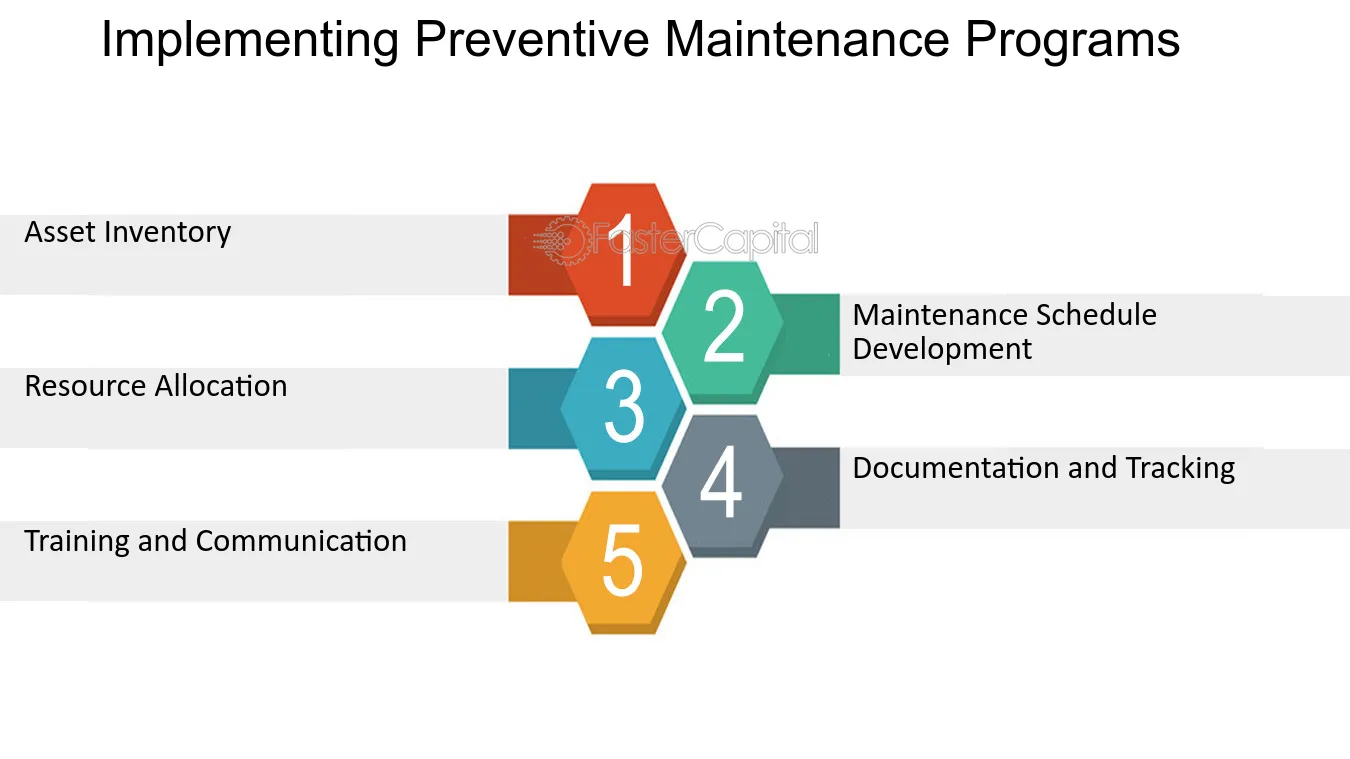 Implementing Preventive Maintenance Programs

Asset Inventory

1

FasterCapital

2

Maintenance Schedule Development

Resource Allocation

3

4

Documentation and Tracking

Training and Communication

5